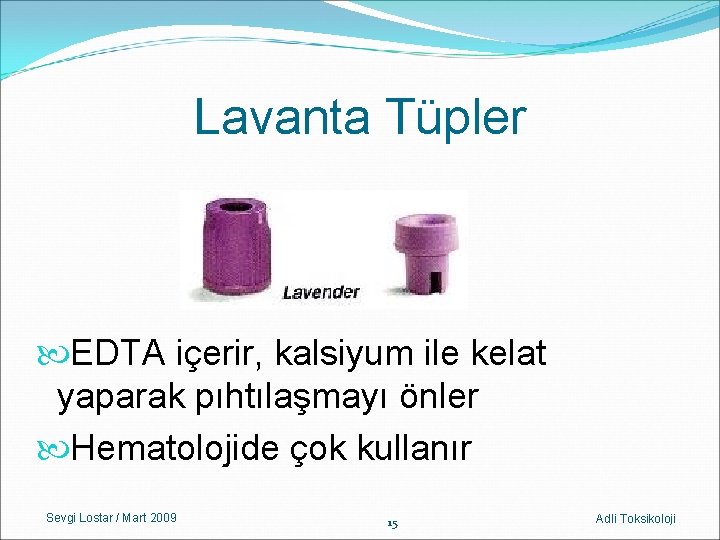 Lavanta Tüpler

Lavender

EDTA içerir, kalsiyum ile kelat yaparak pıhtılaşmayı önler

Hematolojide çok kullanır

Sevgi Lostar / Mart 2009

15

Adli Toksikoloji